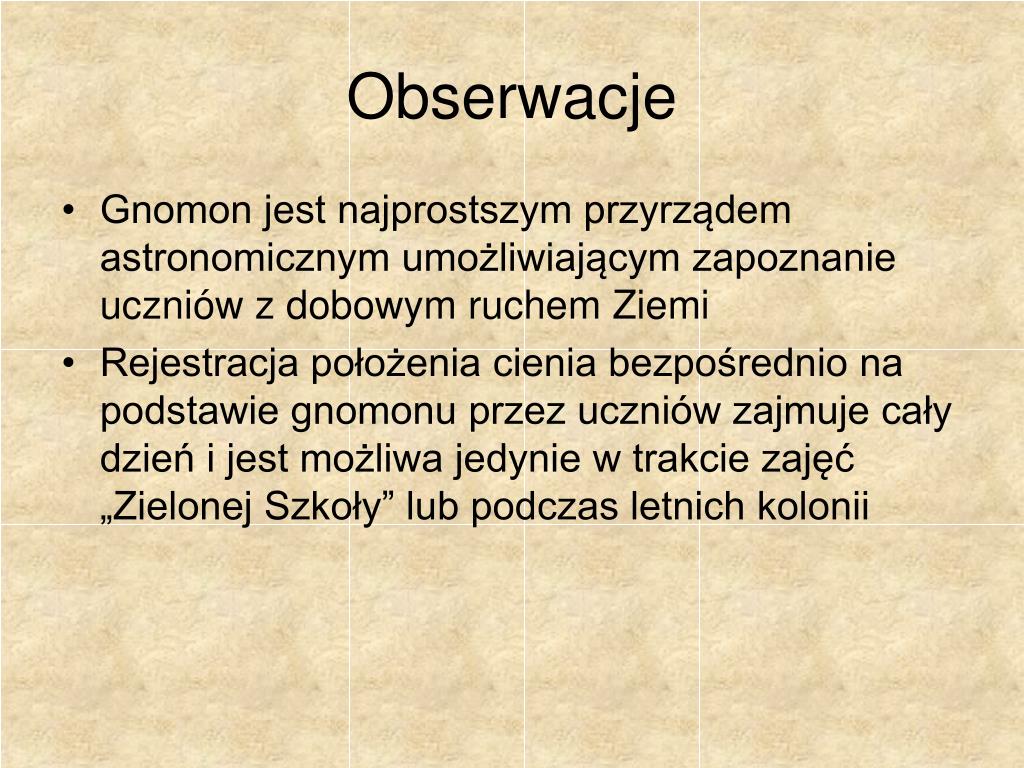 Obserwacje

• Gnomon jest najprostszym przyrządem astronomicznym umożliwiającym zapoznanie uczniów z dobowym ruchem Ziemi

• Rejestracja położenia cienia bezpośrednio na podstawie gnomonu przez uczniów zajmuje cały dzień i jest możliwa jedynie w trakcie zajęć „Zielonej Szkoły” lub podczas letnich kolonii